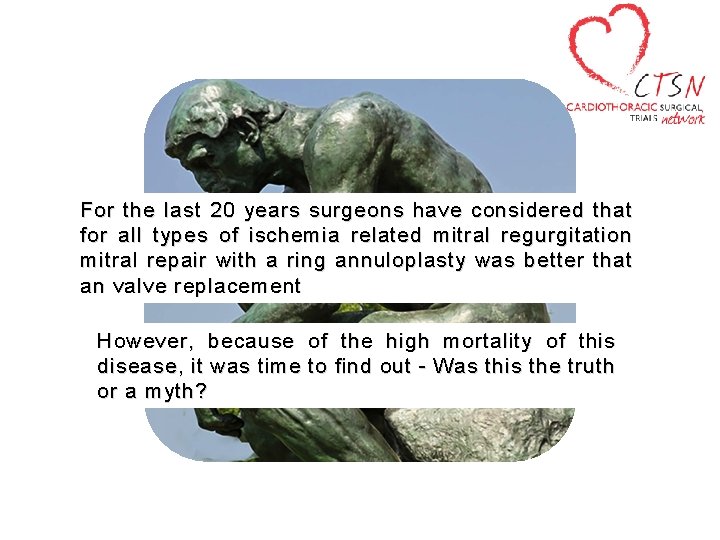 CTSN
CARDIOTHORACIC SURGICAL TRIALS network

For the last 20 years surgeons have considered that for all types of ischemia related mitral regurgitation mitral repair with a ring annuloplasty was better that an valve replacement

However, because of the high mortality of this disease, it was time to find out - Was this the truth or a myth?